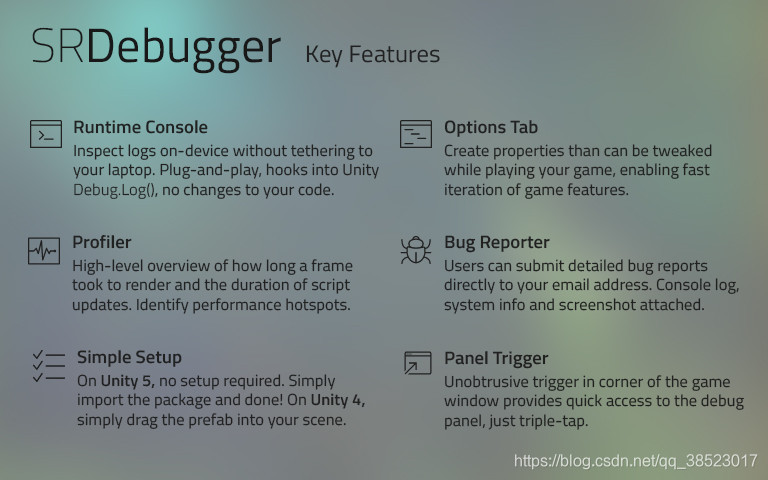 SRDebugger Key Features

Runtime Console
Inspect logs on-device without tethering to your laptop. Plug-and-play, hooks into Unity Debug.Log(), no changes to your code.

Profiler
High-level overview of how long a frame took to render and the duration of script updates. Identify performance hotspots.

Simple Setup
On Unity 5, no setup required. Simply import the package and done! On Unity 4, simply drag the prefab into your scene.

Options Tab
Create properties than can be tweaked while playing your game, enabling fast iteration of game features.

Bug Reporter
Users can submit detailed bug reports directly to your email address. Console log, system info and screenshot attached.

Panel Trigger
Unobtrusive trigger in corner of the game window provides quick access to the debug panel, just triple-tap.

https://blog.csdn.net/qq_38523017